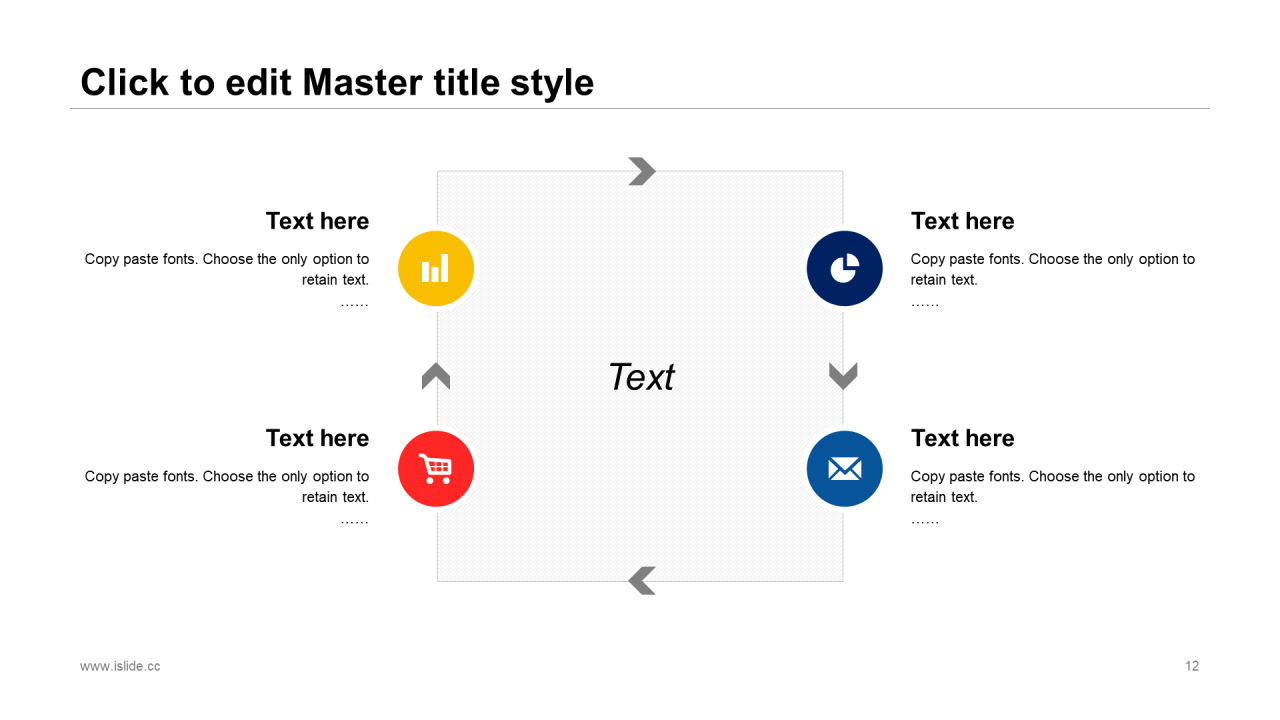 Click to edit Master title style

Text here

Copy paste fonts. Choose the only option to retain text.
……

Text here

Copy paste fonts. Choose the only option to retain text.
……

Text

Text here

Copy paste fonts. Choose the only option to retain text.
……

Text here

Copy paste fonts. Choose the only option to retain text.
……

www.islide.cc

12